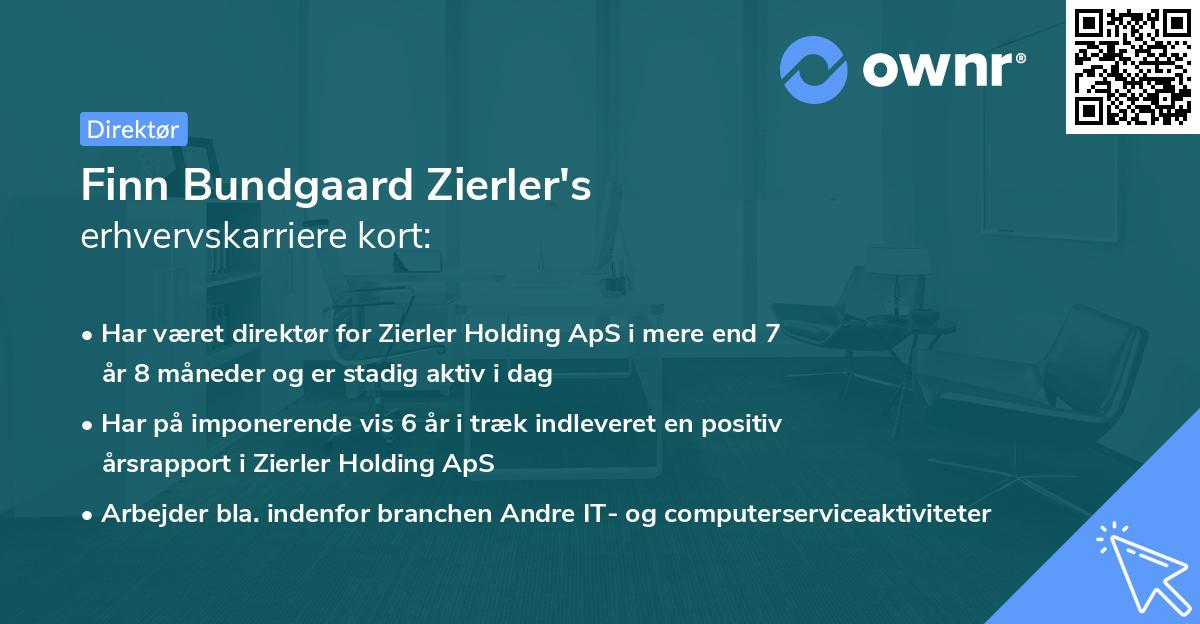 ownr®

Direktør

Finn Bundgaard Zierler's erhvervskarriere kort:

• Har været direktør for Zierler Holding ApS i mere end 7 år 8 måneder og er stadig aktiv i dag

• Har på imponerende vis 6 år i træk indleveret en positiv årsrapport i Zierler Holding ApS

• Arbejder bla. indenfor branchen Andre IT- og computerserviceaktiviteter